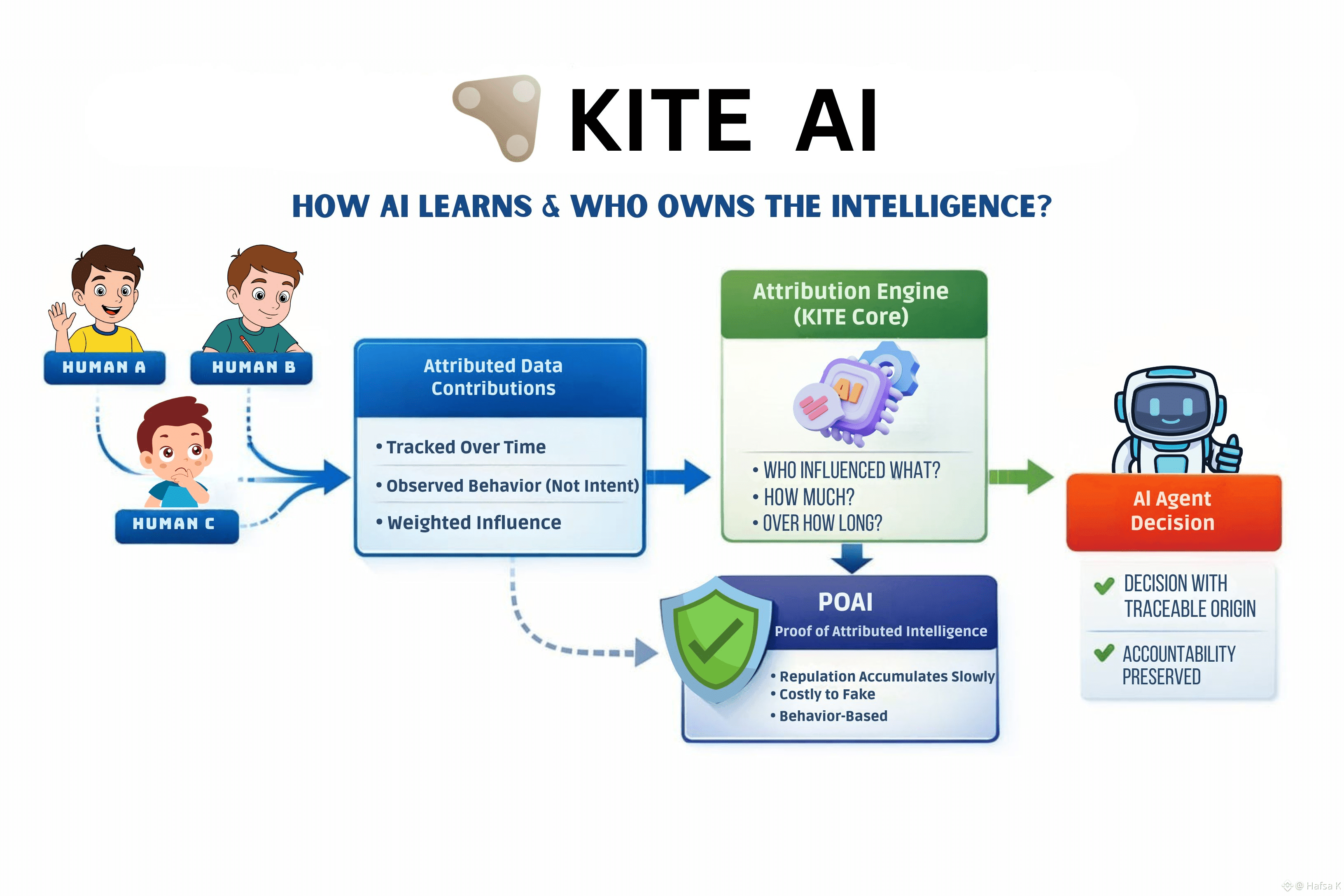 KITE AI

HOW AI LEARNS & WHO OWNS THE INTELLIGENCE?

HUMAN A

HUMAN B

HUMAN C

Attributed Data Contributions

• Tracked Over Time

• Observed Behavior (Not Intent)

• Weighted Influence

Attribution Engine (KITE Core)

AI

• WHO INFLUENCED WHAT?
• HOW MUCH?
• OVER HOW LONG?

POAI
Proof of Attributed Intelligence

• Repulation Accumulates Slowly
• Costly to Fake
• Behavior-Based

AI Agent Decision

DECISION WITH TRACEABLE ORIGIN

ACCOUNTABILITY PRESERVED

@ Hafsa K